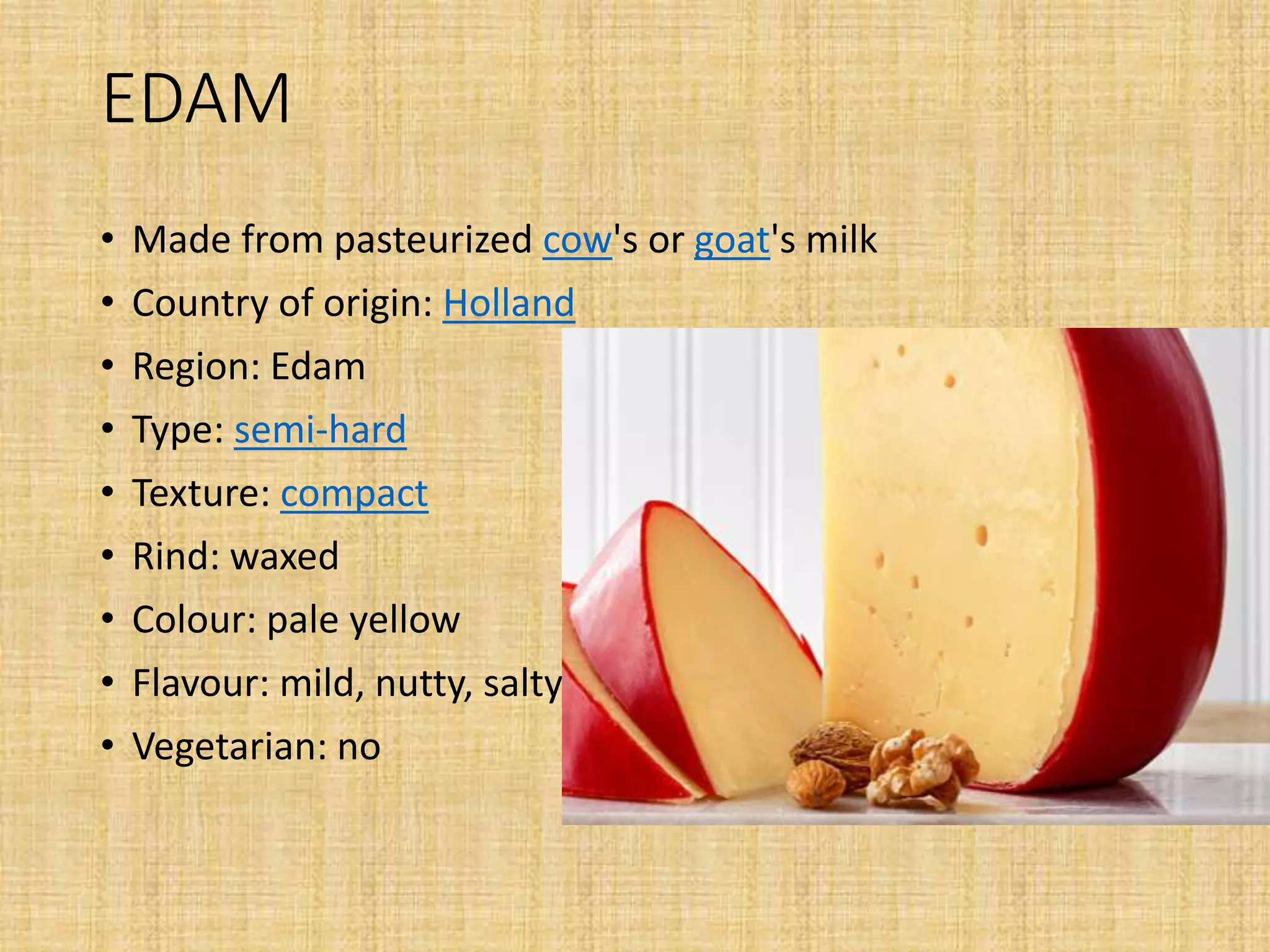 EDAM

• Made from pasteurized cow's or goat's milk
• Country of origin: Holland
• Region: Edam
• Type: semi-hard
• Texture: compact
• Rind: waxed
• Colour: pale yellow
• Flavour: mild, nutty, salty
• Vegetarian: no